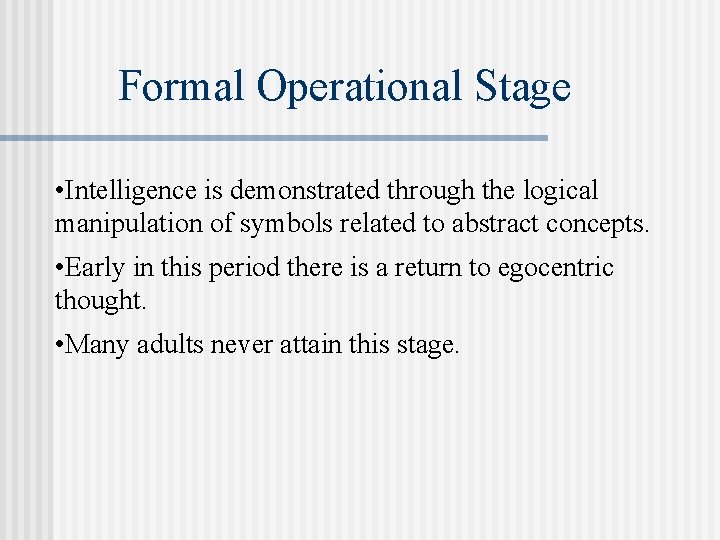 Formal Operational Stage

•Intelligence is demonstrated through the logical manipulation of symbols related to abstract concepts.

•Early in this period there is a return to egocentric thought.

•Many adults never attain this stage.